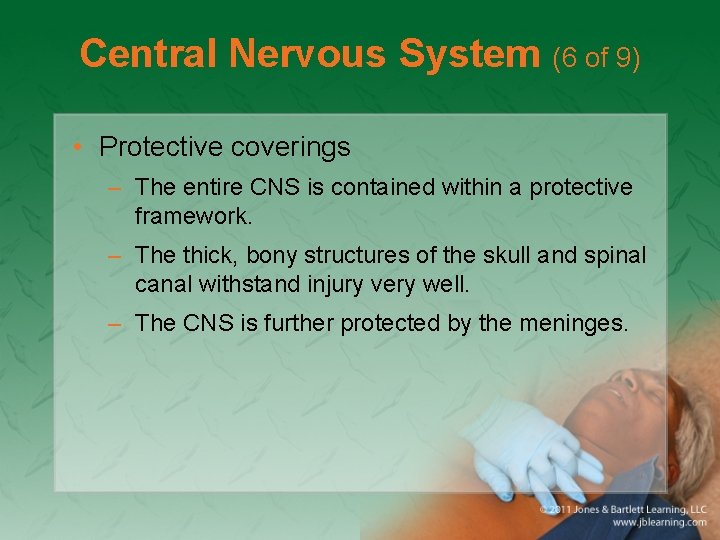 Central Nervous System (6 of 9)

• Protective coverings
– The entire CNS is contained within a protective framework.
– The thick, bony structures of the skull and spinal canal withstand injury very well.
– The CNS is further protected by the meninges.

© 2011 Jones & Bartlett Learning, LLC
www.jblearning.com